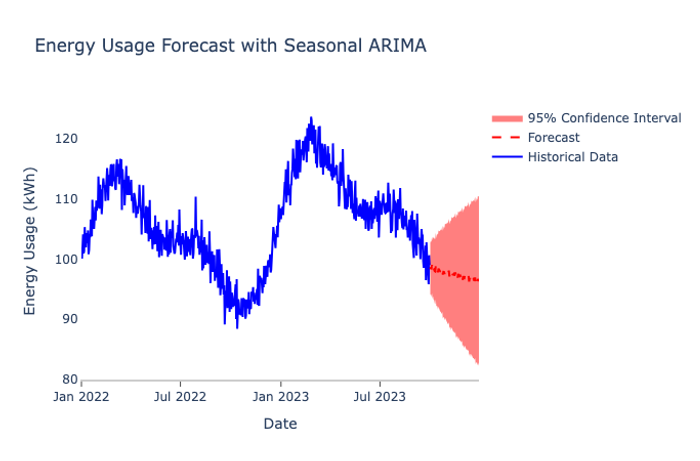 Energy Usage Forecast with Seasonal ARIMA

95% Confidence Interval
Forecast
Historical Data

Energy Usage (kWh)

120
110
100
90
80

Jan 2022
Jul 2022
Jan 2023
Jul 2023

Date